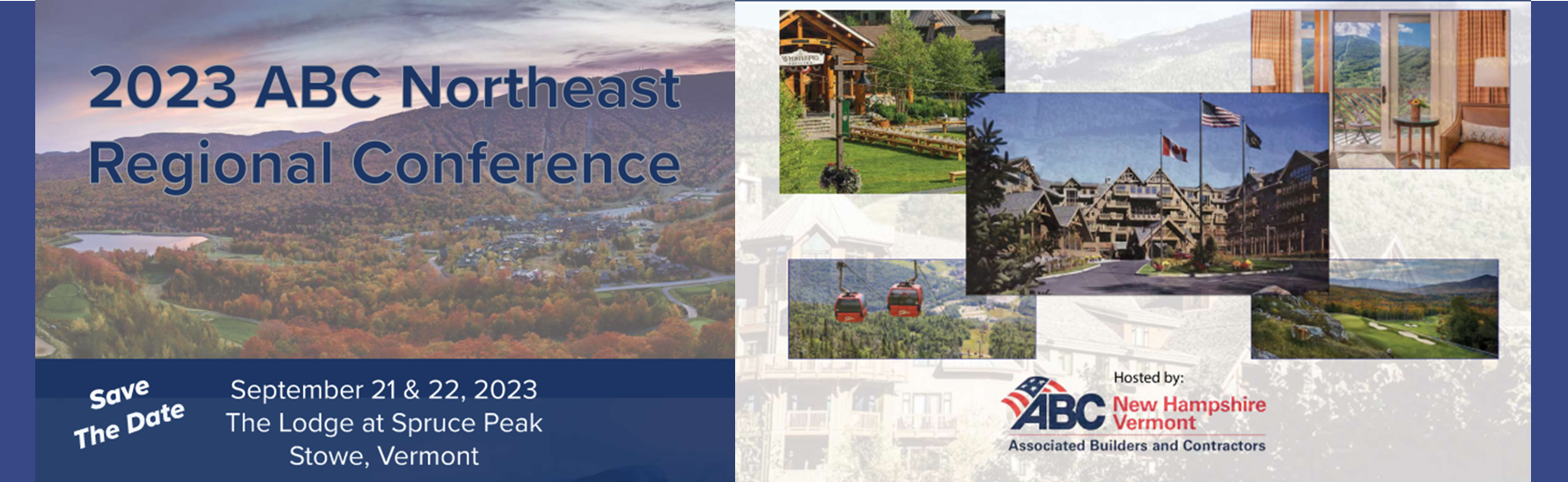 2023 ABC Northeast Regional Conference

Save The Date

September 21 & 22, 2023
The Lodge at Spruce Peak
Stowe, Vermont

Hosted by:
ABC New Hampshire Vermont
Associated Builders and Contractors